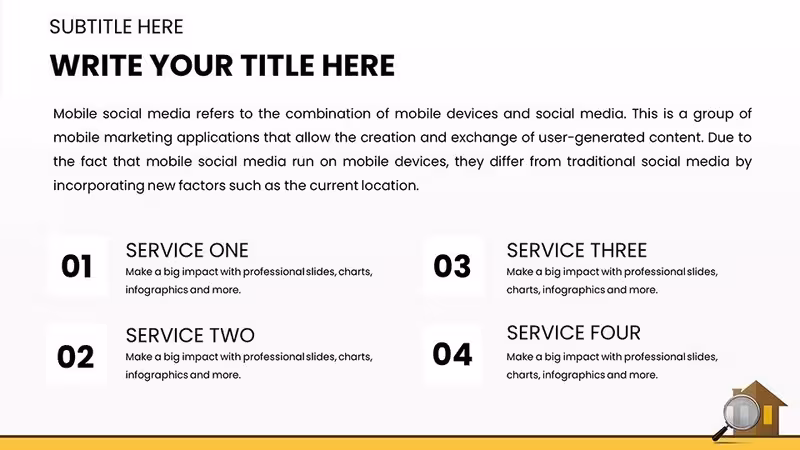 SUBTITLE HERE

WRITE YOUR TITLE HERE

Mobile social media refers to the combination of mobile devices and social media. This is a group of mobile marketing applications that allow the creation and exchange of user-generated content. Due to the fact that mobile social media run on mobile devices, they differ from traditional social media by incorporating new factors such as the current location.

01

SERVICE ONE

Make a big impact with professional slides, charts, infographics and more.

02

SERVICE TWO

Make a big impact with professional slides, charts, infographics and more.

03

SERVICE THREE

Make a big impact with professional slides, charts, infographics and more.

04

SERVICE FOUR

Make a big impact with professional slides, charts, infographics and more.